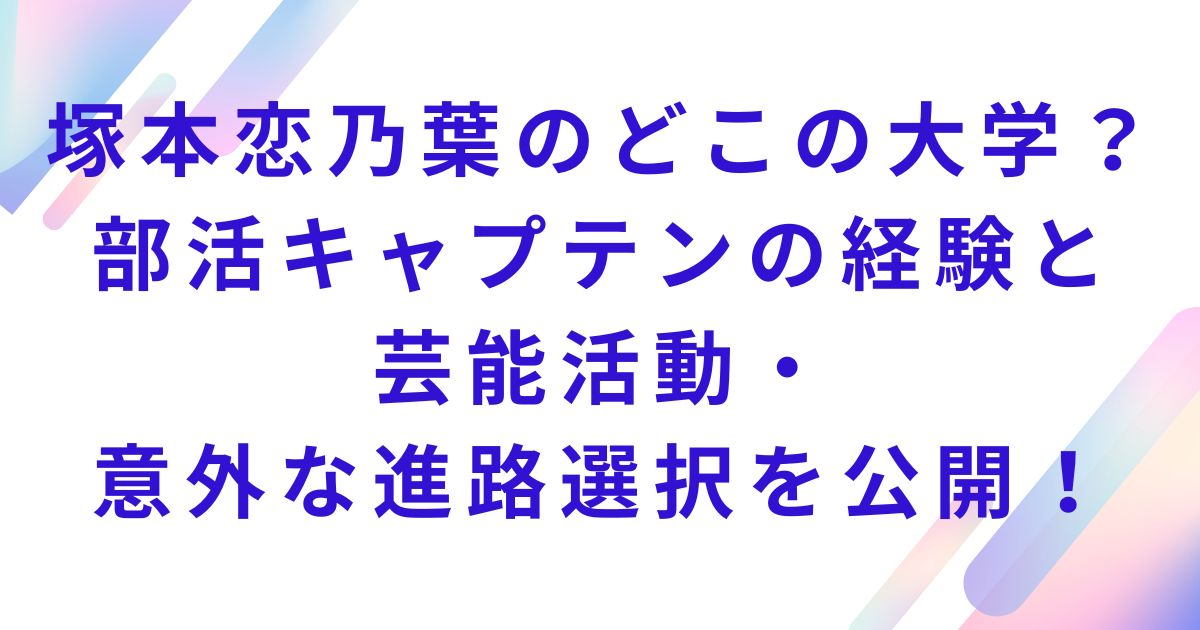 塚本恋乃葉のどこの大学？
部活キャプテンの経験と
芸能活動・
意外な進路選択を公開！